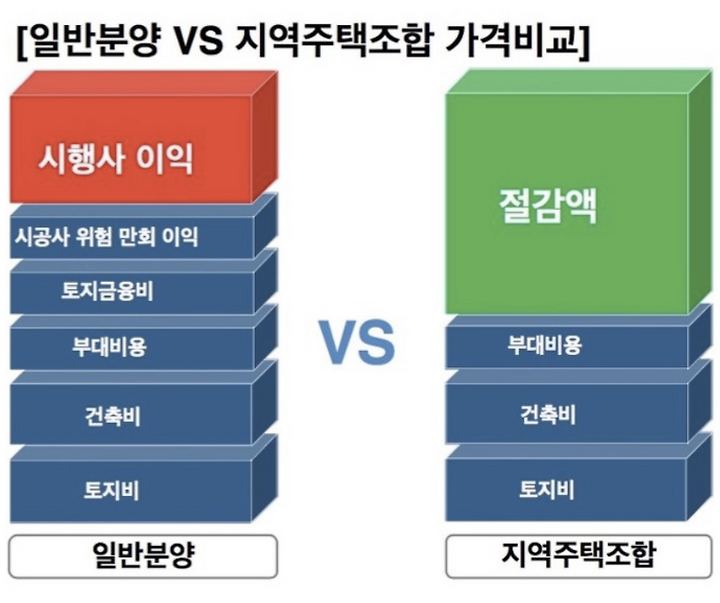 [일반분양 VS 지역주택조합 가격비교]

시행사 이익

시공사 위험 만회 이익

토지금융비

부대비용

건축비

토지비

일반분양

VS

절감액

부대비용

건축비

토지비

지역주택조합